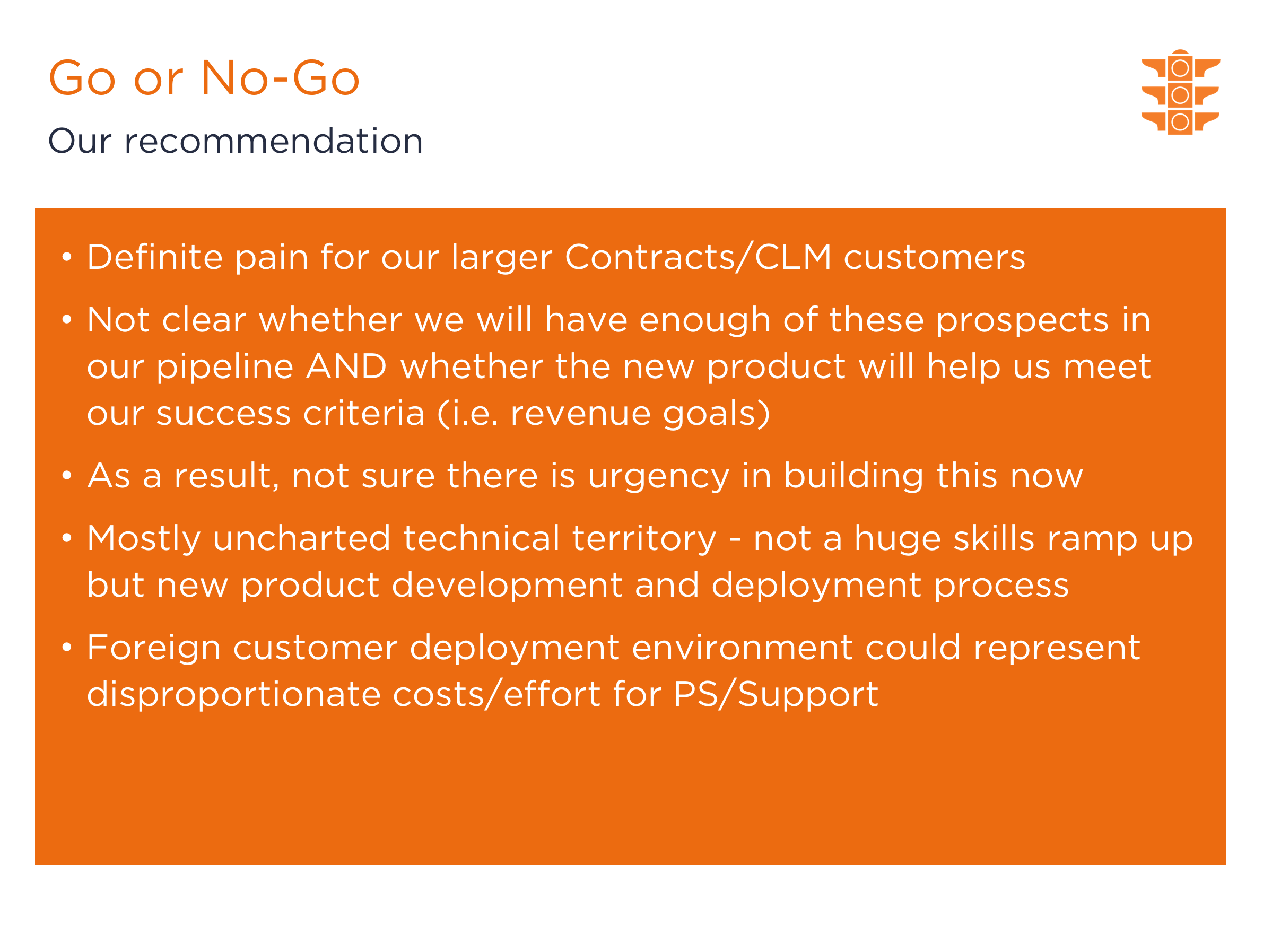 Go or No-Go

Our recommendation

• Definite pain for our larger Contracts/CLM customers

• Not clear whether we will have enough of these prospects in our pipeline AND whether the new product will help us meet our success criteria (i.e. revenue goals)

• As a result, not sure there is urgency in building this now

• Mostly uncharted technical territory - not a huge skills ramp up but new product development and deployment process

• Foreign customer deployment environment could represent disproportionate costs/effort for PS/Support